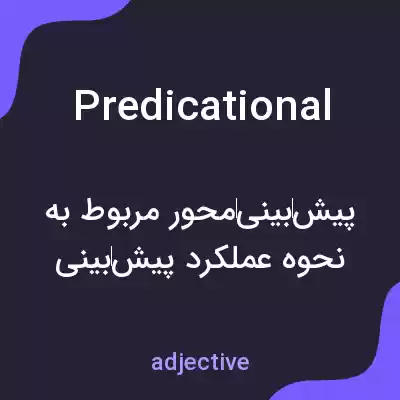 Predicational

پیش‌بینی‌محور مربوط به نحوه عملکرد پیش‌بینی

adjective